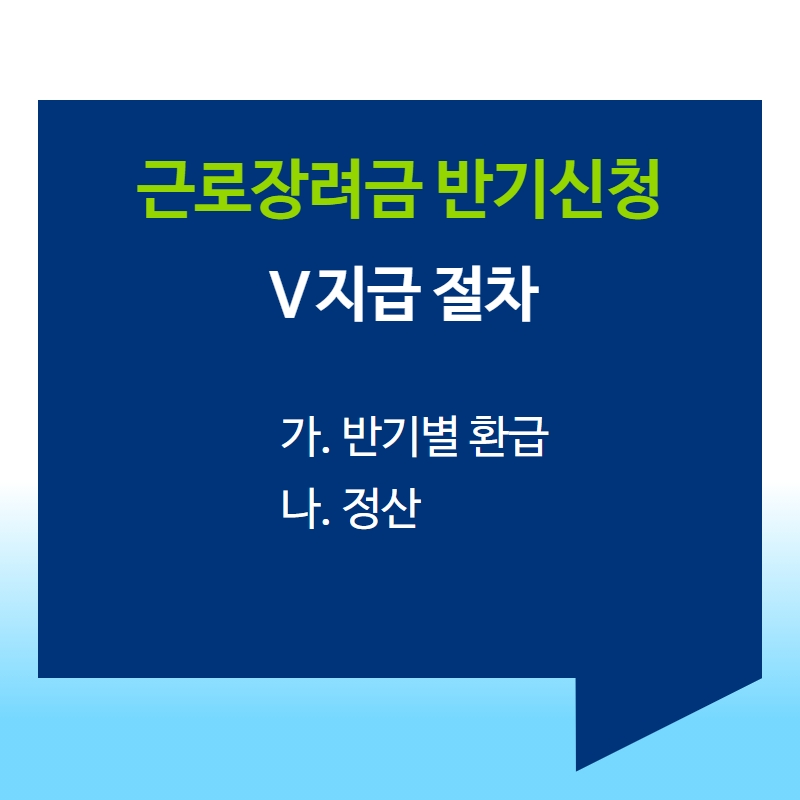 근로장려금 반기신청

V지급 절차

가. 반기별 환급
나. 정산